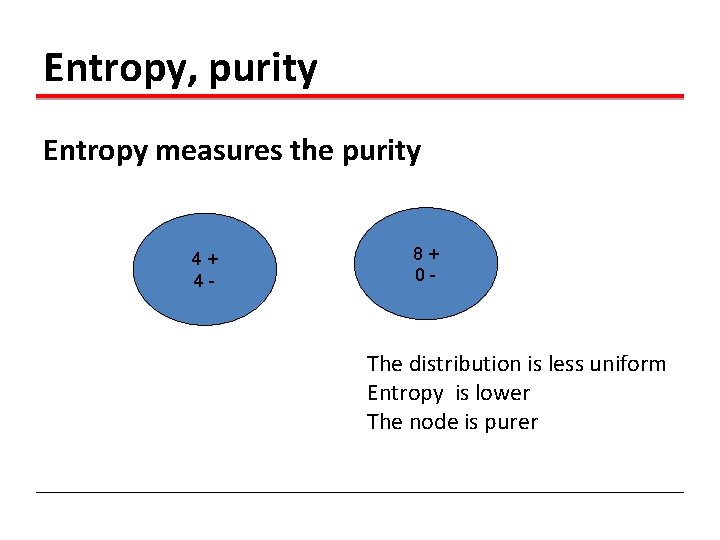 Entropy, purity

Entropy measures the purity

4 +
4 -

8 +
0 -

The distribution is less uniform
Entropy is lower
The node is purer